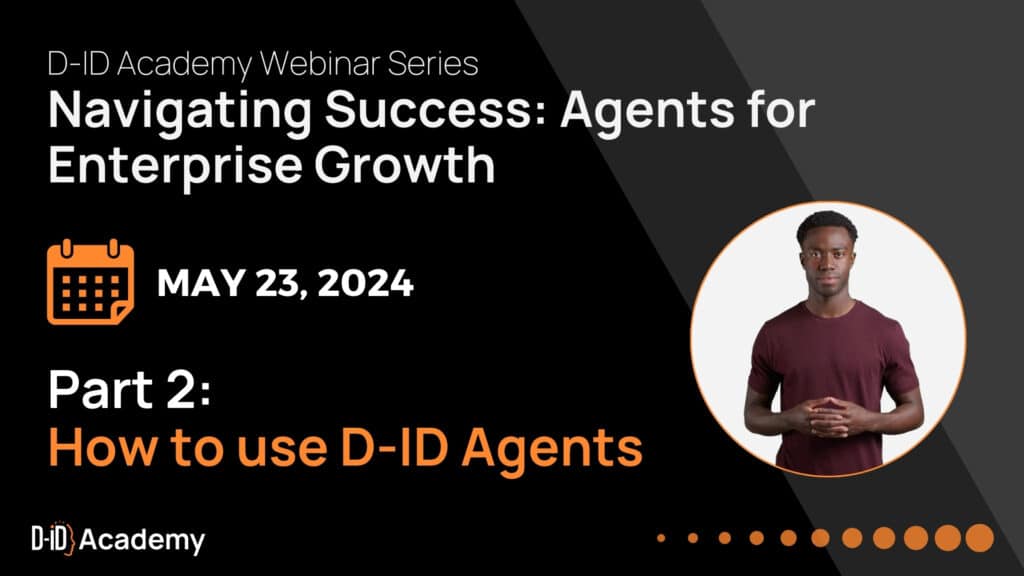 D-ID Academy Webinar Series
Navigating Success: Agents for Enterprise Growth

MAY 23, 2024

Part 2:
How to use D-ID Agents

D-ID Academy